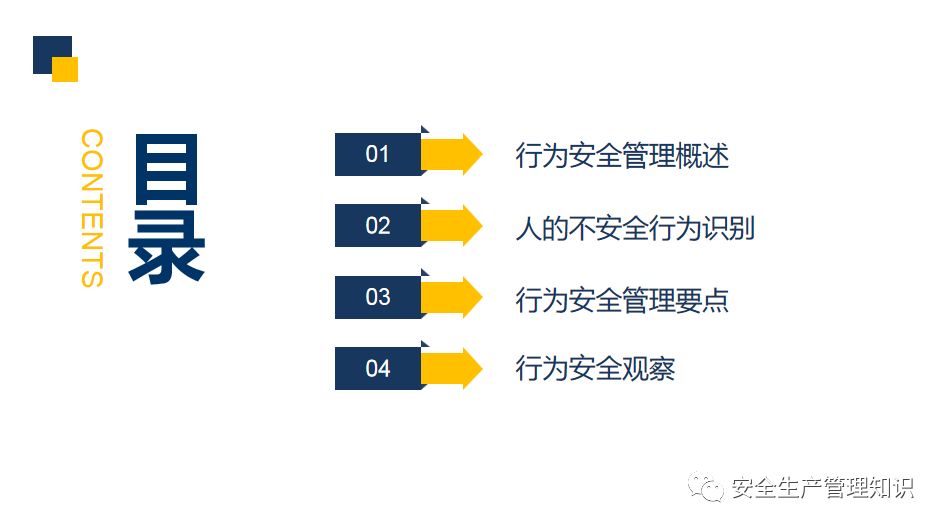 CONTENTS

目录

01 行为安全管理概述

02 人的不安全行为识别

03 行为安全管理要点

04 行为安全观察

安全生产管理知识